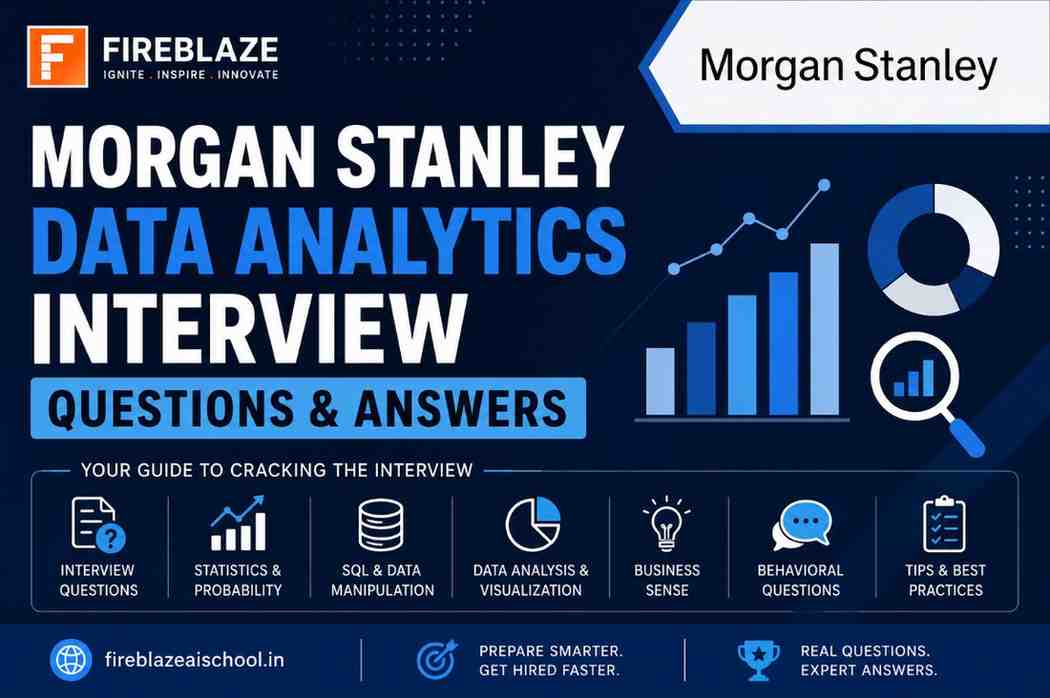 F FIREBLAZE
IGNITE . INSPIRE . INNOVATE

Morgan Stanley

MORGAN STANLEY
DATA ANALYTICS
INTERVIEW
QUESTIONS & ANSWERS

YOUR GUIDE TO CRACKING THE INTERVIEW

INTERVIEW QUESTIONS

STATISTICS & PROBABILITY

SQL & DATA MANIPULATION

DATA ANALYSIS & VISUALIZATION

BUSINESS SENSE

BEHAVIORAL QUESTIONS

TIPS & BEST PRACTICES

fireblazeaischool.in

PREPARE SMARTER. GET HIRED FASTER.

REAL QUESTIONS. EXPERT ANSWERS.